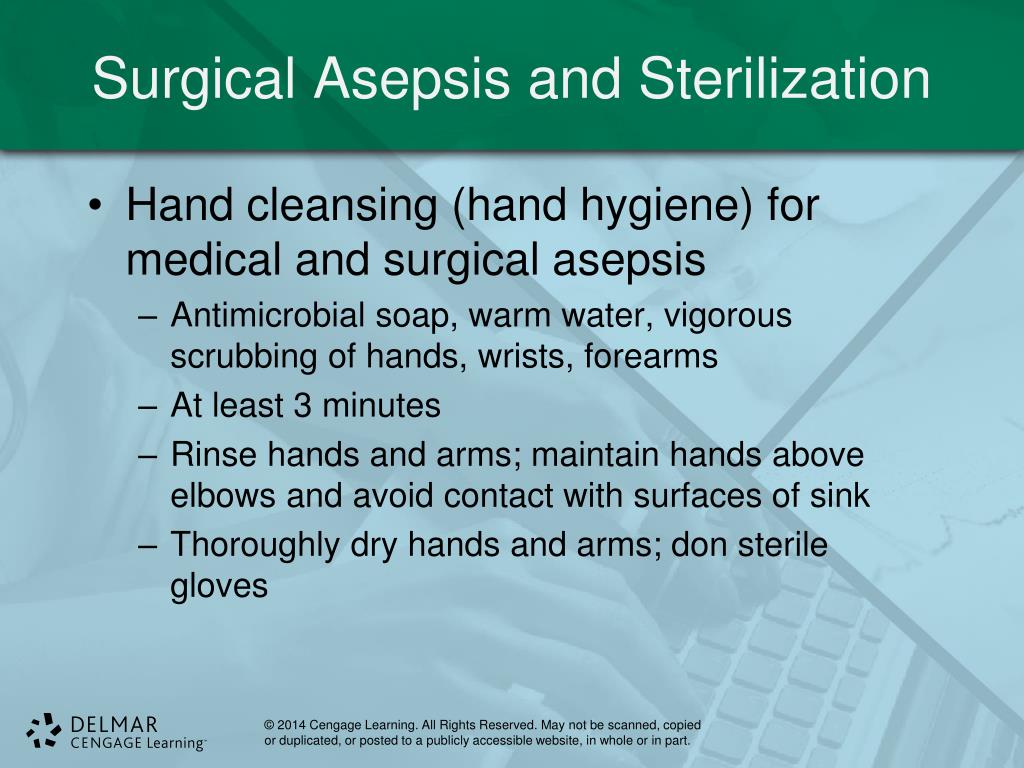 Surgical Asepsis and Sterilization

• Hand cleansing (hand hygiene) for medical and surgical asepsis
– Antimicrobial soap, warm water, vigorous scrubbing of hands, wrists, forearms
– At least 3 minutes
– Rinse hands and arms; maintain hands above elbows and avoid contact with surfaces of sink
– Thoroughly dry hands and arms; don sterile gloves

DELMAR CENGAGE Learning™

© 2014 Cengage Learning. All Rights Reserved. May not be scanned, copied or duplicated, or posted to a publicly accessible website, in whole or in part.